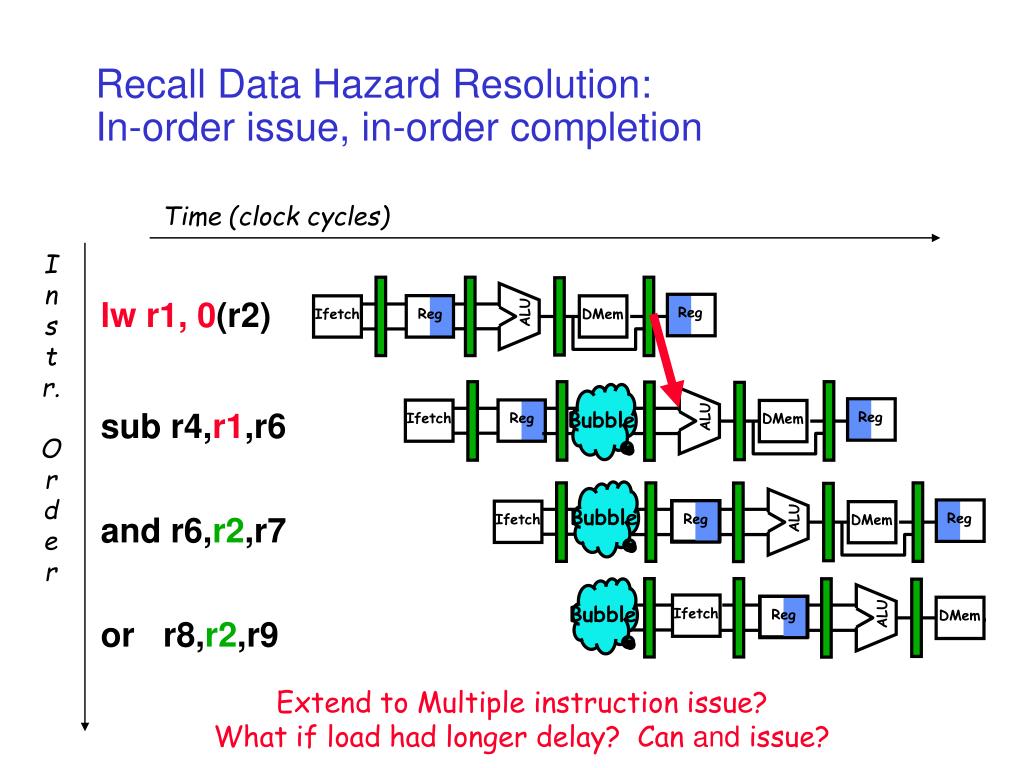 Recall Data Hazard Resolution:
In-order issue, in-order completion

Time (clock cycles)

I n s t r. O r d e r

lw r1, 0(r2)

Ifetch Reg ALU DMem Reg

sub r4,r1,r6

Ifetch Reg Bubble ALU DMem Reg

and r6,r2,r7

Ifetch Bubble Reg ALU DMem Reg

or r8,r2,r9

Bubble Ifetch Reg ALU DMem

Extend to Multiple instruction issue?
What if load had longer delay? Can and issue?